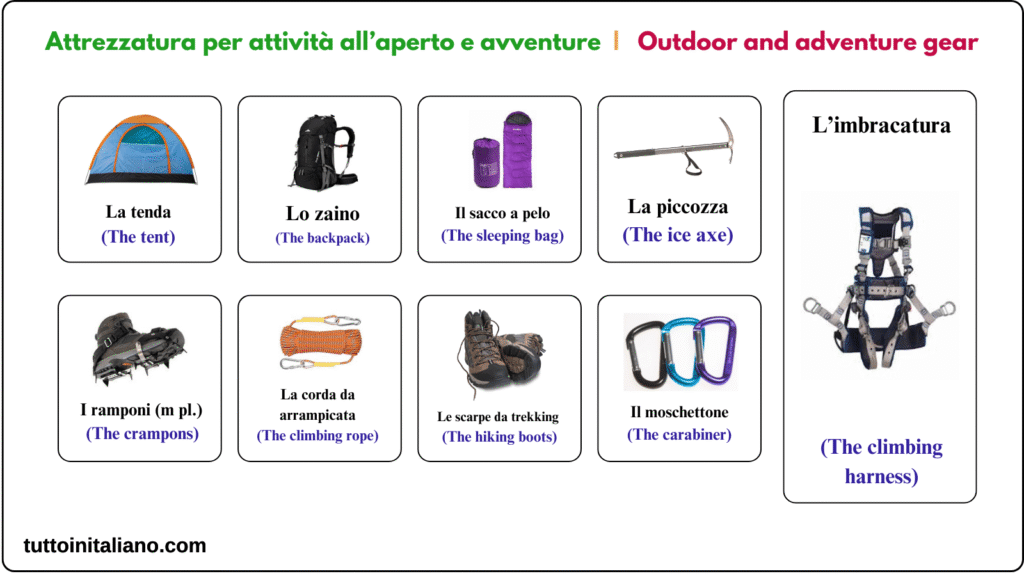 Attrezzatura per attività all'aperto e avventure | Outdoor and adventure gear

La tenda
(The tent)

Lo zaino
(The backpack)

Il sacco a pelo
(The sleeping bag)

La piccozza
(The ice axe)

L'imbracatura
(The climbing harness)

I ramponi (m pl.)
(The crampons)

La corda da arrampicata
(The climbing rope)

Le scarpe da trekking
(The hiking boots)

Il moschettone
(The carabiner)

tuttoinitaliano.com